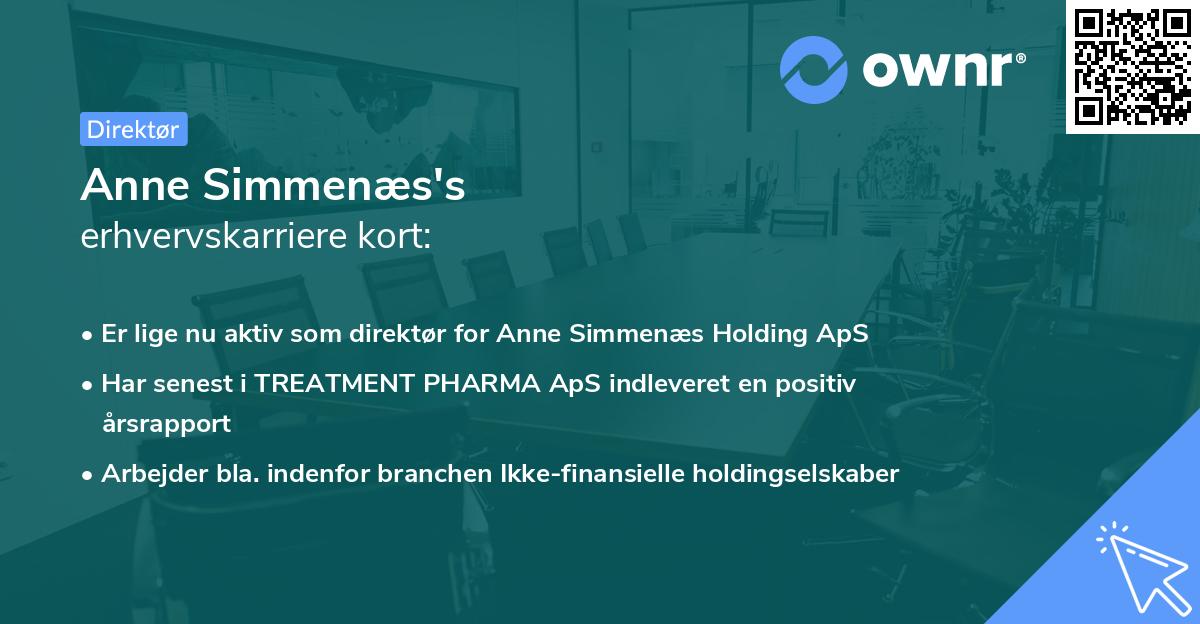 ownr®

Direktør

Anne Simmenæs's
erhvervskarriere kort:

• Er lige nu aktiv som direktør for Anne Simmenæs Holding ApS
• Har senest i TREATMENT PHARMA ApS indleveret en positiv årsrapport
• Arbejder bla. indenfor branchen Ikke-finansielle holdingselskaber